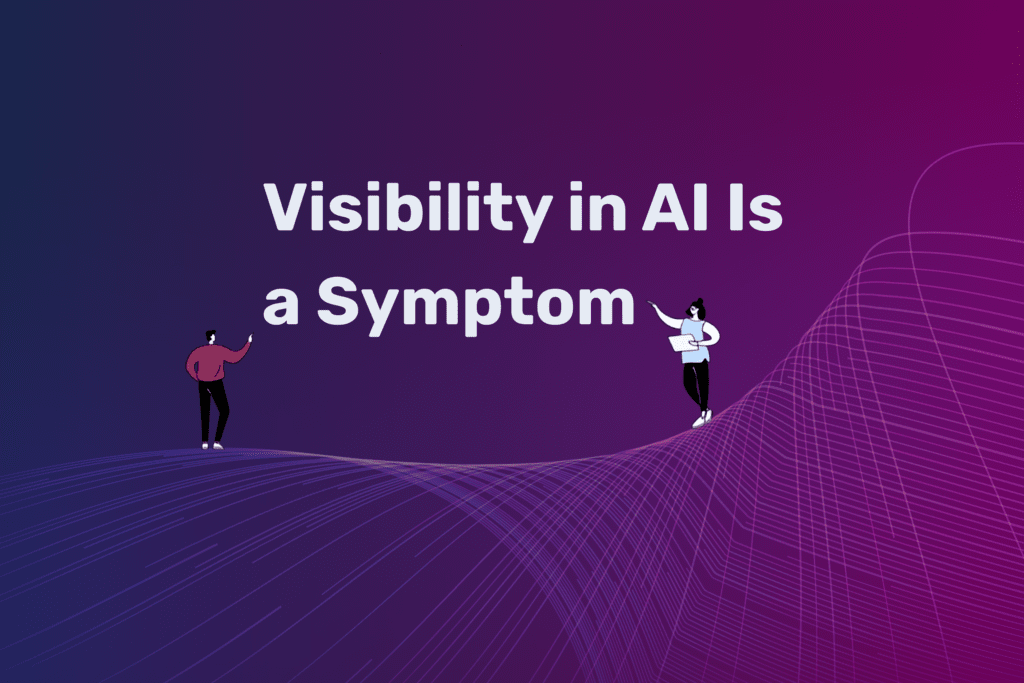 Visibility in AI Is a Symptom